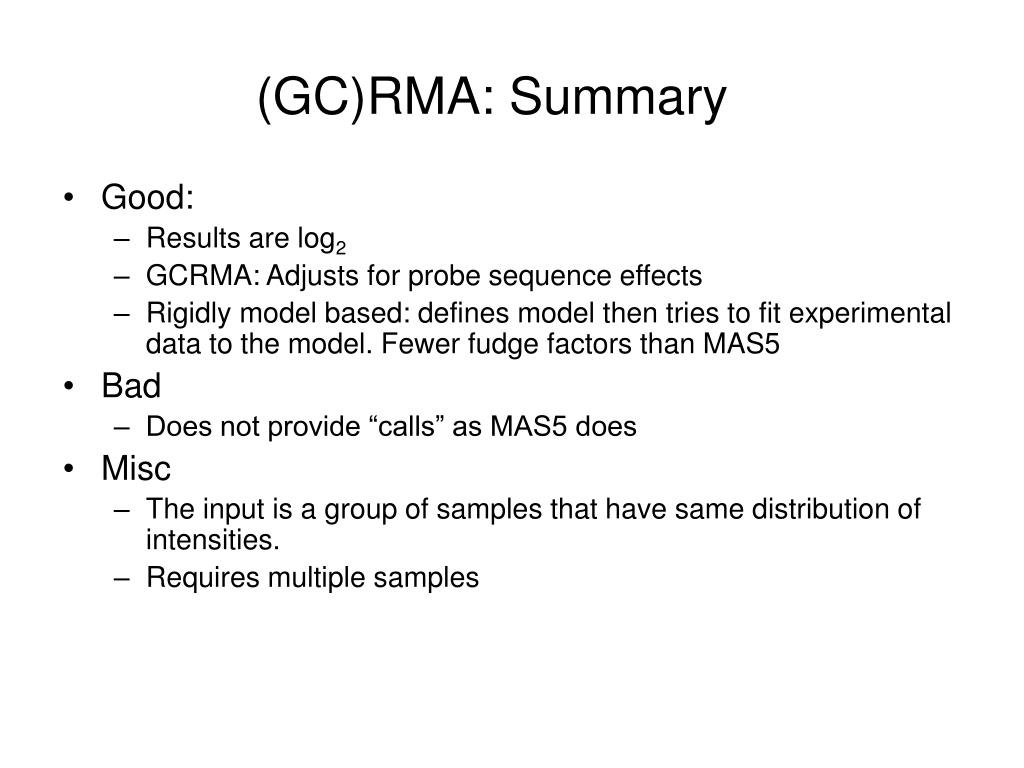 (GC)RMA: Summary

• Good:
 – Results are $\log_2$
 – GCRMA: Adjusts for probe sequence effects
 – Rigidly model based: defines model then tries to fit experimental data to the model. Fewer fudge factors than MAS5

• Bad
 – Does not provide “calls” as MAS5 does

• Misc
 – The input is a group of samples that have same distribution of intensities.
 – Requires multiple samples